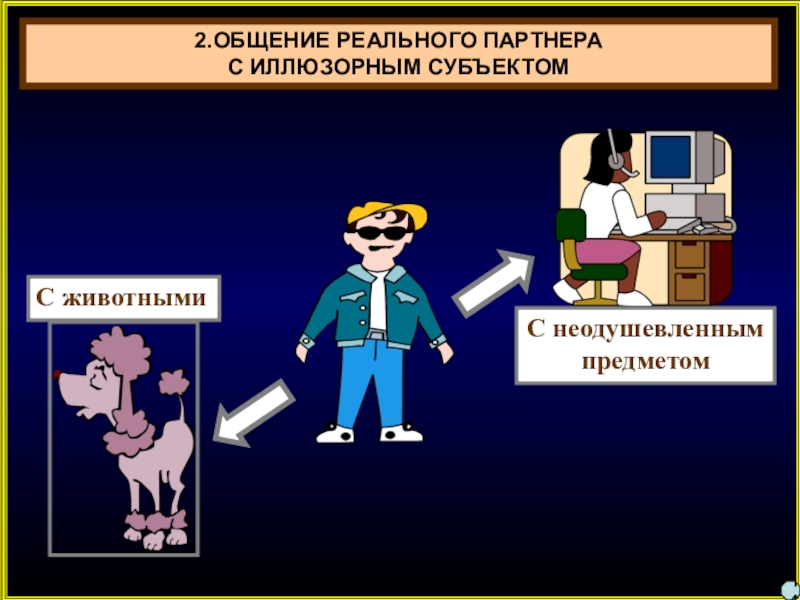 2.ОБЩЕНИЕ РЕАЛЬНОГО ПАРТНЕРА С ИЛЛЮЗОРНЫМ СУБЪЕКТОМ

С животными

С неодушевленным предметом